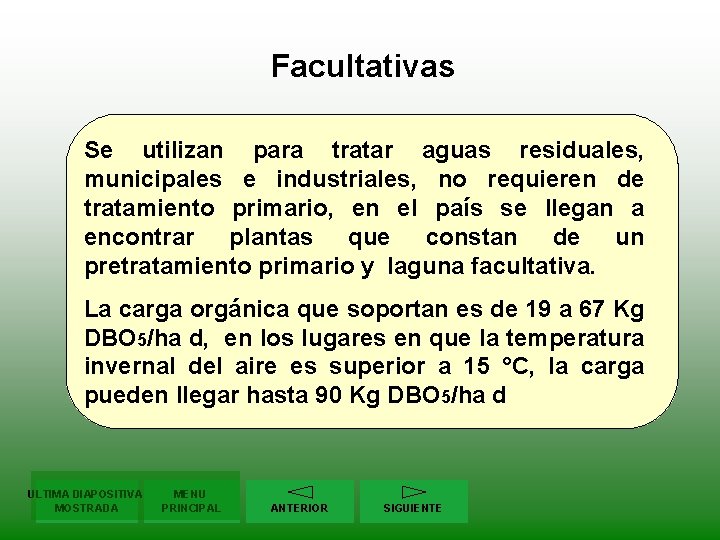 Facultativas

Se utilizan para tratar aguas residuales, municipales e industriales, no requieren de tratamiento primario, en el país se llegan a encontrar plantas que constan de un pretratamiento primario y laguna facultativa.

La carga orgánica que soportan es de 19 a 67 Kg $DBO_5$/ha d, en los lugares en que la temperatura invernal del aire es superior a 15 °C, la carga pueden llegar hasta 90 Kg $DBO_5$/ha d

ULTIMA DIAPOSITIVA MOSTRADA

MENU PRINCIPAL

ANTERIOR

SIGUIENTE